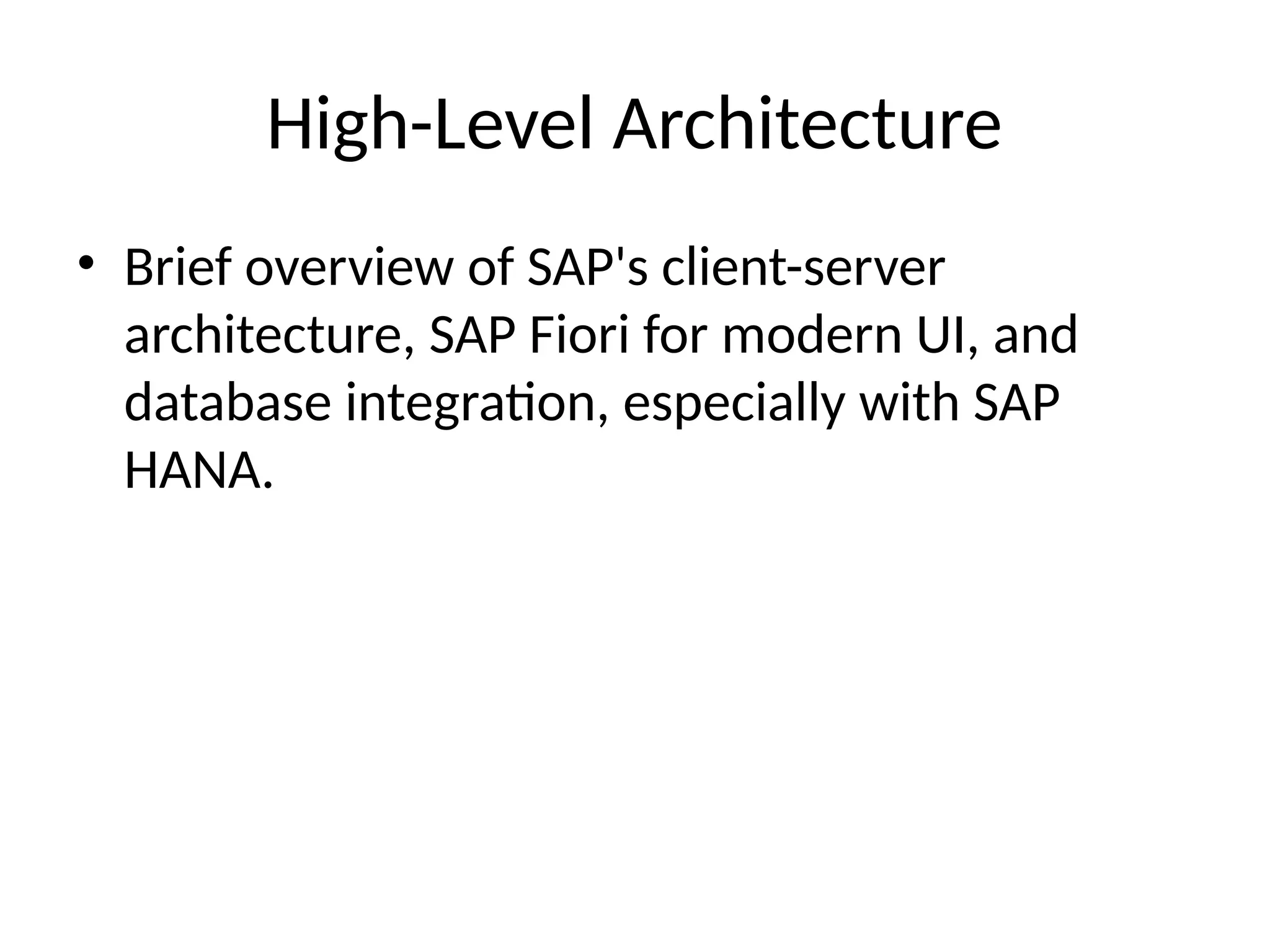 High-Level Architecture

• Brief overview of SAP's client-server architecture, SAP Fiori for modern UI, and database integration, especially with SAP HANA.